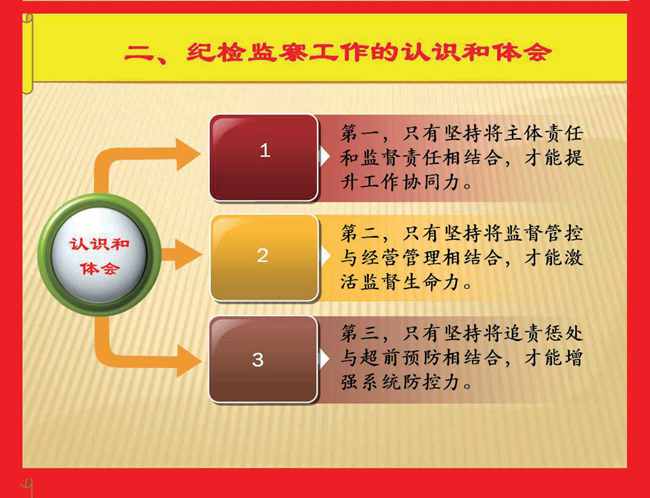 二、纪检监察工作的认识和体会

认识和体会

1

第一，只有坚持将主体责任和监督责任相结合，才能提升工作协同力。

2

第二，只有坚持将监督管控与经营管理相结合，才能激活监督生命力。

3

第三，只有坚持将追责惩处与超前预防相结合，才能增强系统防控力。